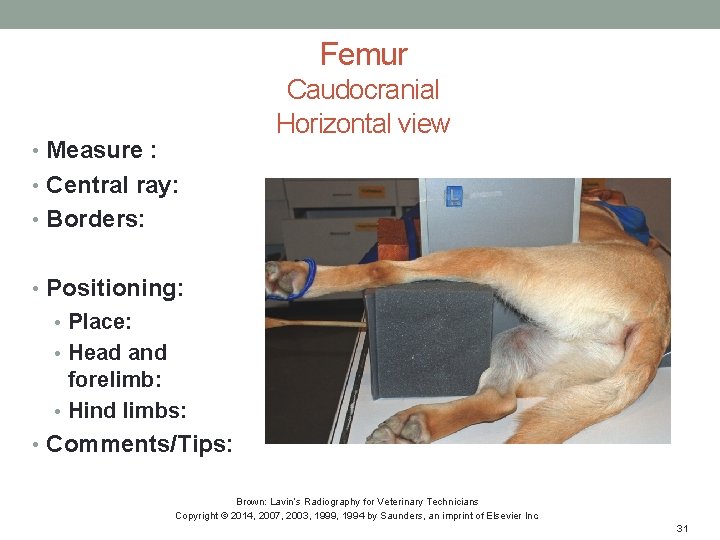 Femur
Caudocranial
Horizontal view

• Measure :
• Central ray:
• Borders:

• Positioning:
  • Place:
  • Head and forelimb:
  • Hind limbs:
• Comments/Tips:

L

Brown: Lavin's Radiography for Veterinary Technicians
Copyright © 2014, 2007, 2003, 1999, 1994 by Saunders, an imprint of Elsevier Inc

31